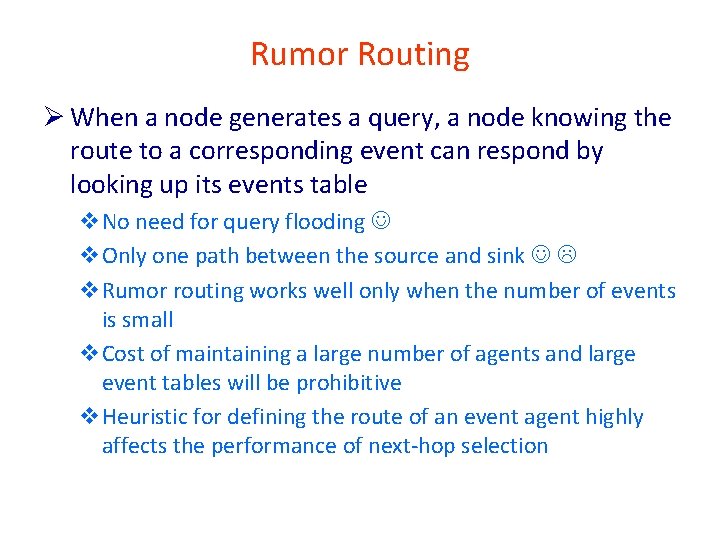 Rumor Routing

➢ When a node generates a query, a node knowing the route to a corresponding event can respond by looking up its events table

❖ No need for query flooding ☺

❖ Only one path between the source and sink ☺ ☹

❖ Rumor routing works well only when the number of events is small

❖ Cost of maintaining a large number of agents and large event tables will be prohibitive

❖ Heuristic for defining the route of an event agent highly affects the performance of next-hop selection